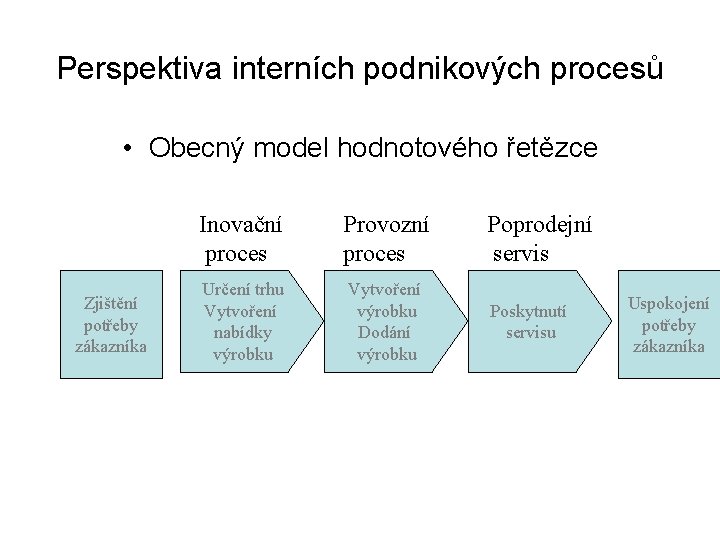 Perspektiva interních podnikových procesů

• Obecný model hodnotového řetězce

Inovační proces

Provozní proces

Poprodejní servis

Zjištění potřeby zákazníka

Určení trhu Vytvoření nabídky výrobku

Vytvoření výrobku Dodání výrobku

Poskytnutí servisu

Uspokojení potřeby zákazníka